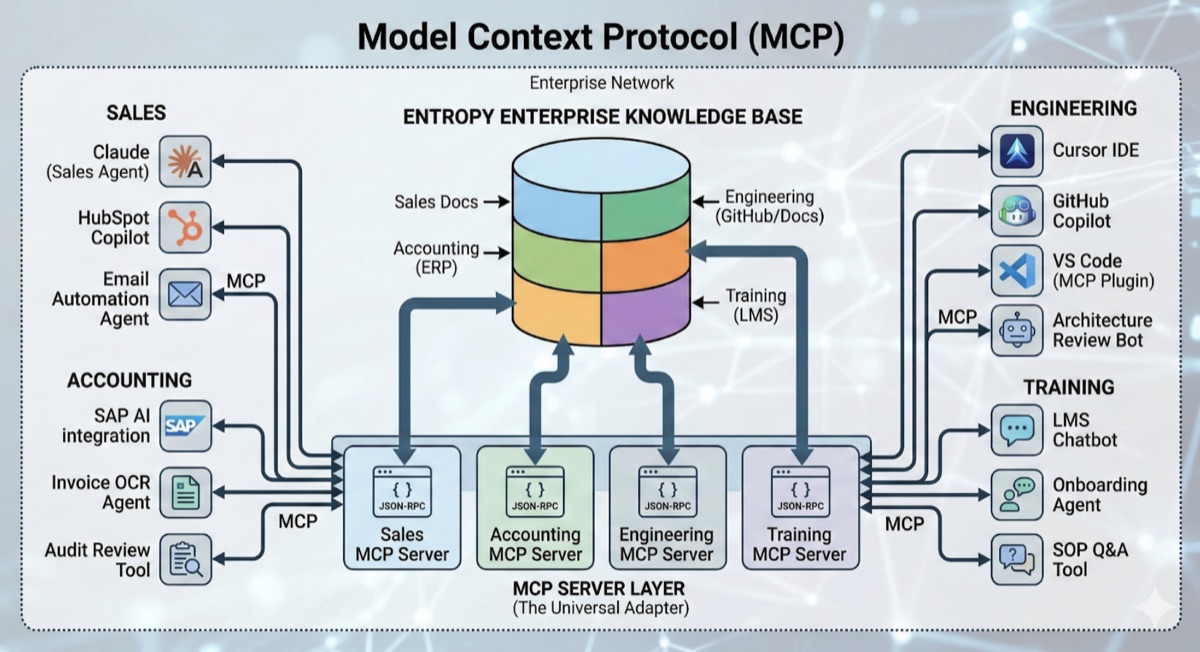 Model Context Protocol (MCP)

Enterprise Network

SALES

Claude (Sales Agent)

HubSpot Copilot

Email Automation Agent

MCP

ACCOUNTING

SAP AI integration

SAP

Invoice OCR Agent

Audit Review Tool

MCP

ENTROPY ENTERPRISE KNOWLEDGE BASE

Sales Docs

Accounting (ERP)

Engineering (GitHub/Docs)

Training (LMS)

{ } JSON-RPC
Sales MCP Server

{ } JSON-RPC
Accounting MCP Server

{ } JSON-RPC
Engineering MCP Server

{ } JSON-RPC
Training MCP Server

MCP SERVER LAYER
(The Universal Adapter)

ENGINEERING

Cursor IDE

GitHub Copilot

VS Code (MCP Plugin)

MCP

Architecture Review Bot

TRAINING

LMS Chatbot

Onboarding Agent

MCP

SOP Q&A Tool